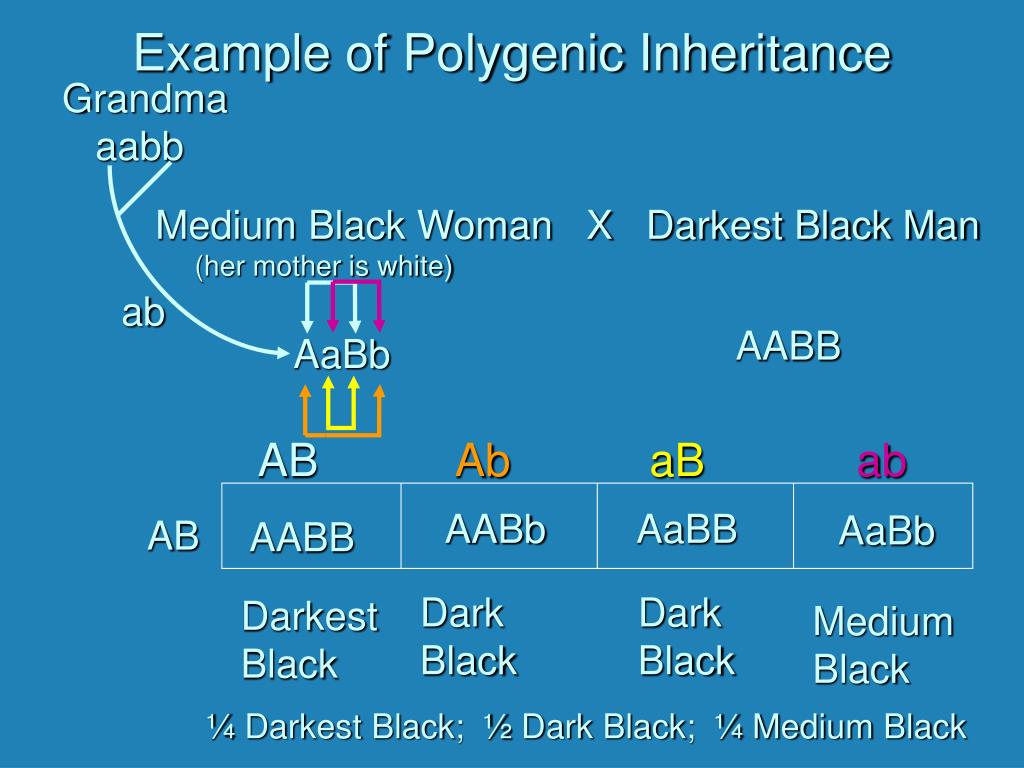 Example of Polygenic Inheritance

Grandma
aabb

Medium Black Woman X Darkest Black Man
(her mother is white)

ab

AaBb

AABB

|  | AB | Ab | aB | ab |
|---|---|---|---|---|
| AB | AABB | AABb | AaBB | AaBb |

Darkest Black

Dark Black

Dark Black

Medium Black

¼ Darkest Black; ½ Dark Black; ¼ Medium Black